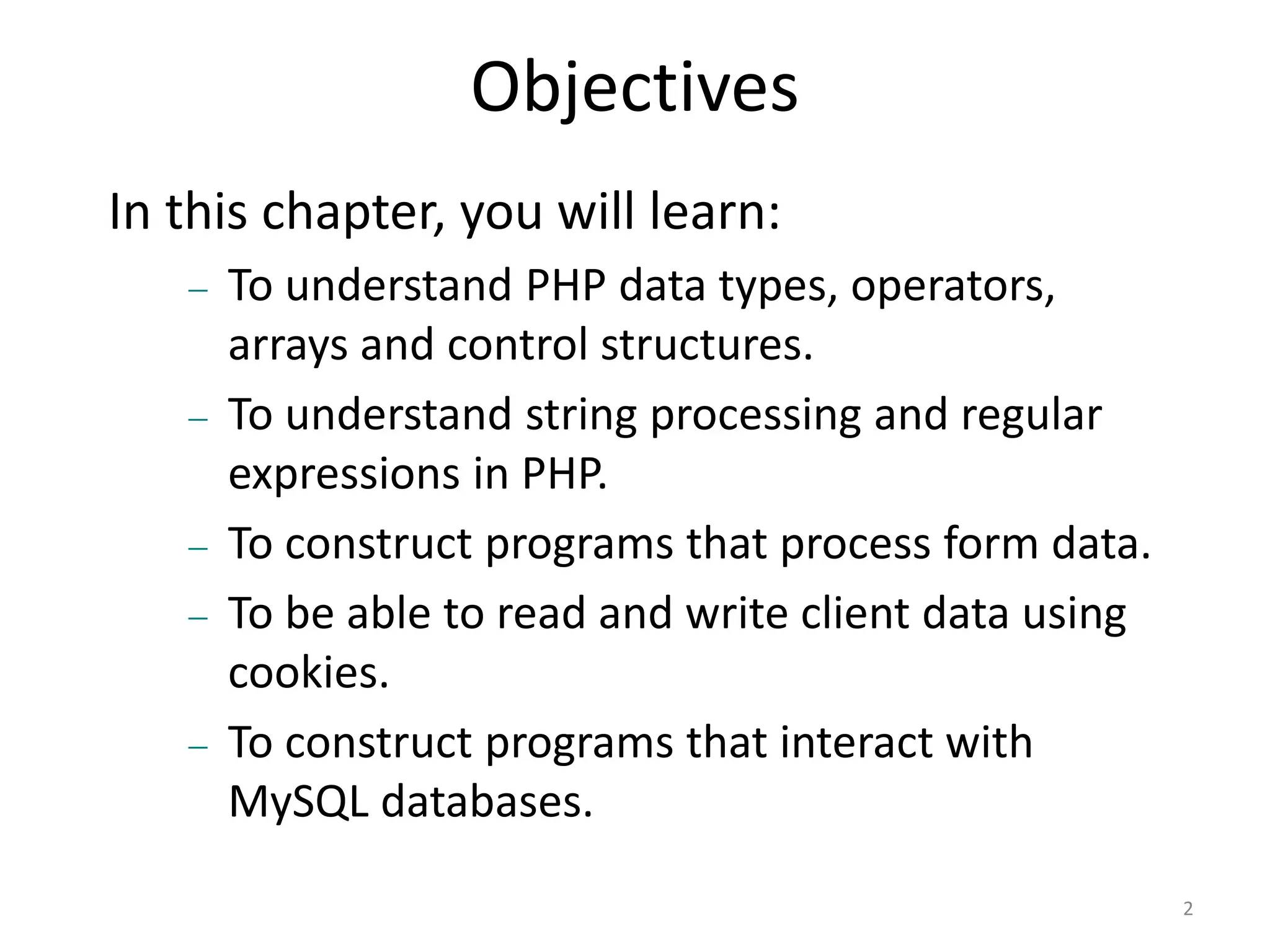 Objectives

In this chapter, you will learn:

– To understand PHP data types, operators, arrays and control structures.

– To understand string processing and regular expressions in PHP.

– To construct programs that process form data.

– To be able to read and write client data using cookies.

– To construct programs that interact with MySQL databases.

2